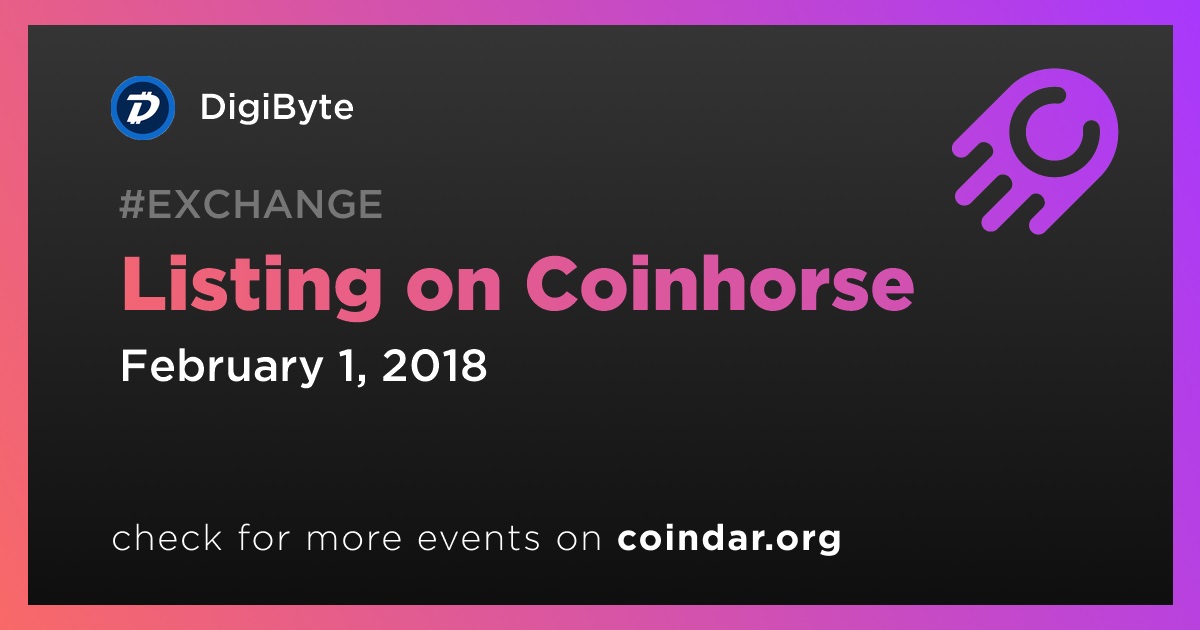 DigiByte

#EXCHANGE

Listing on Coinhorse

February 1, 2018

check for more events on coindar.org